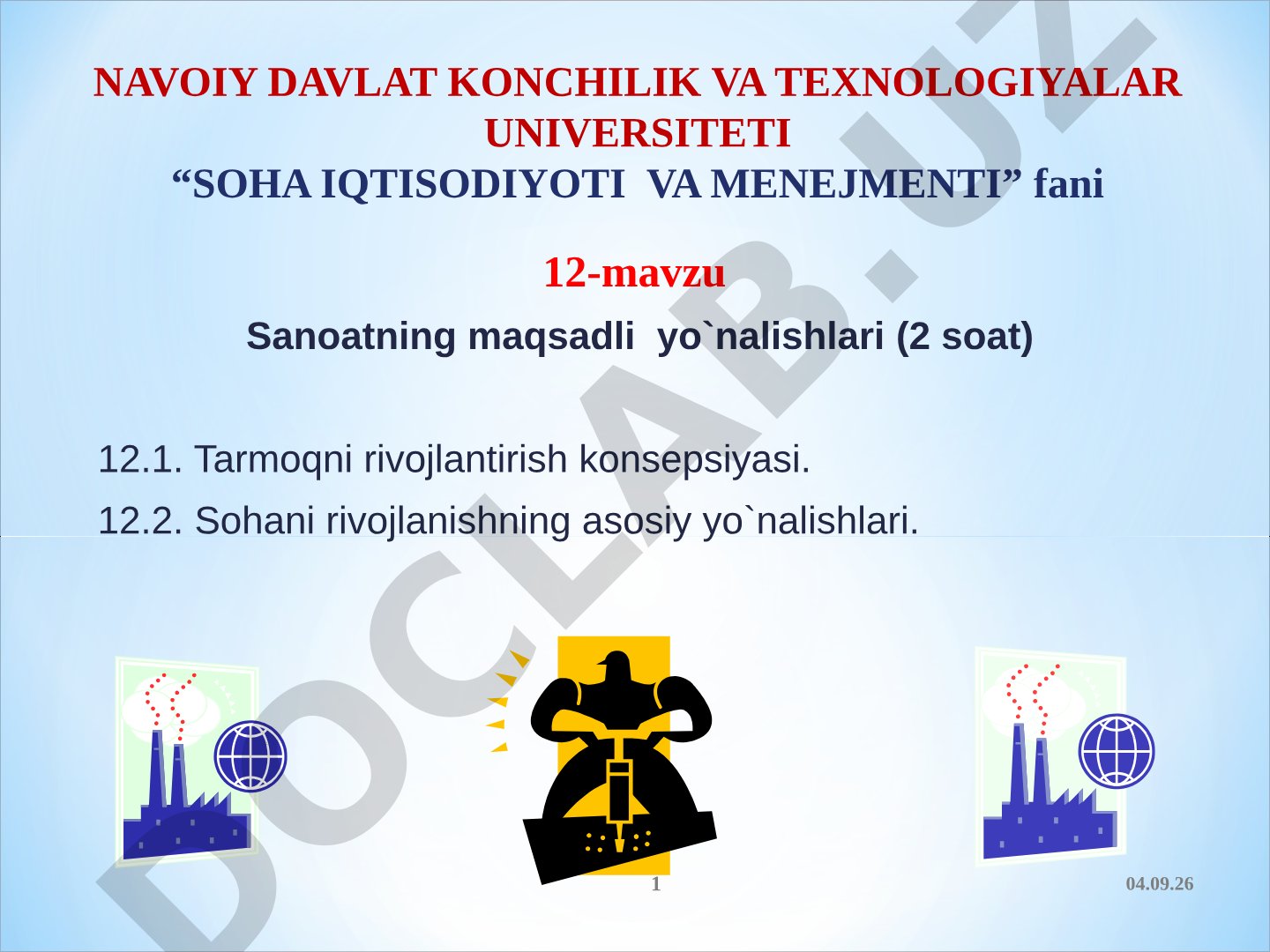 NAVOIY DAVLAT KONCHILIK VA TEXNOLOGIYALAR UNIVERSITETI
“SOHA IQTISODIYOTI VA MENEJMENTI” fani

12-mavzu

Sanoatning maqsadli yo`nalishlari (2 soat)

12.1. Tarmoqni rivojlantirish konsepsiyasi.

12.2. Sohani rivojlanishning asosiy yo`nalishlari.

DOCLAB.UZ

1

04.09.26